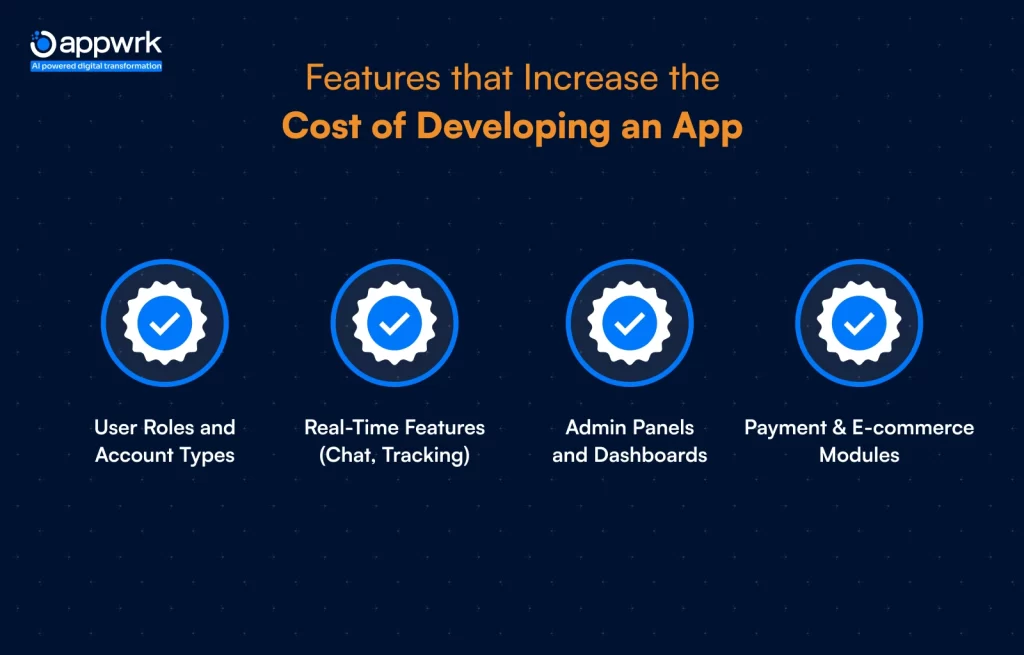 appwrk
AI powered digital transformation

Features that Increase the
Cost of Developing an App

User Roles and Account Types

Real-Time Features (Chat, Tracking)

Admin Panels and Dashboards

Payment & E-commerce Modules